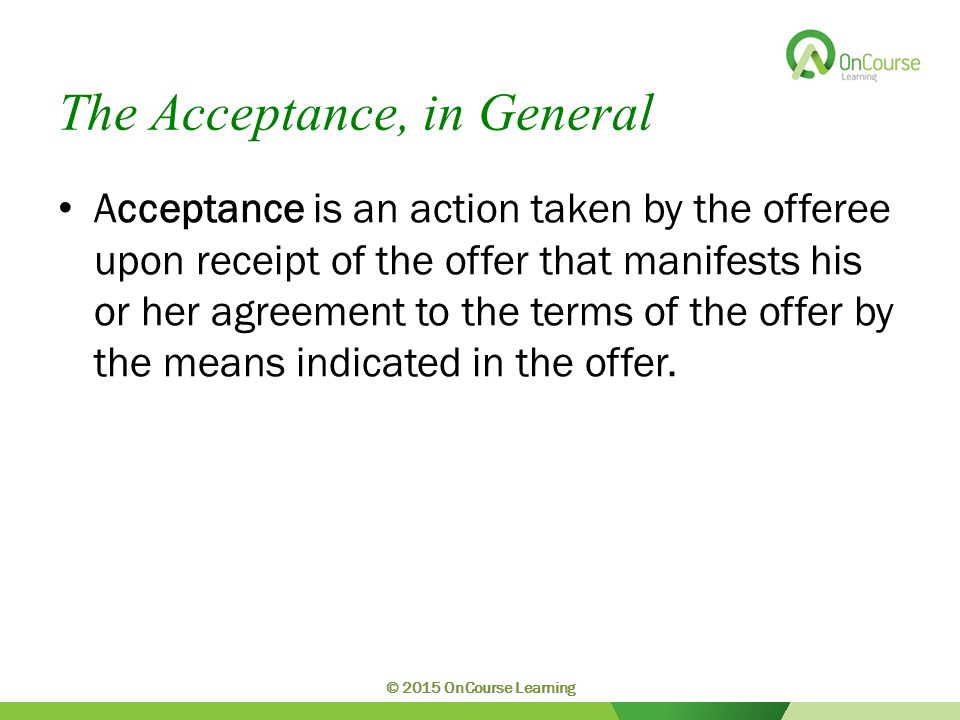 OnCourse Learning

The Acceptance, in General

• Acceptance is an action taken by the offeree upon receipt of the offer that manifests his or her agreement to the terms of the offer by the means indicated in the offer.

© 2015 OnCourse Learning